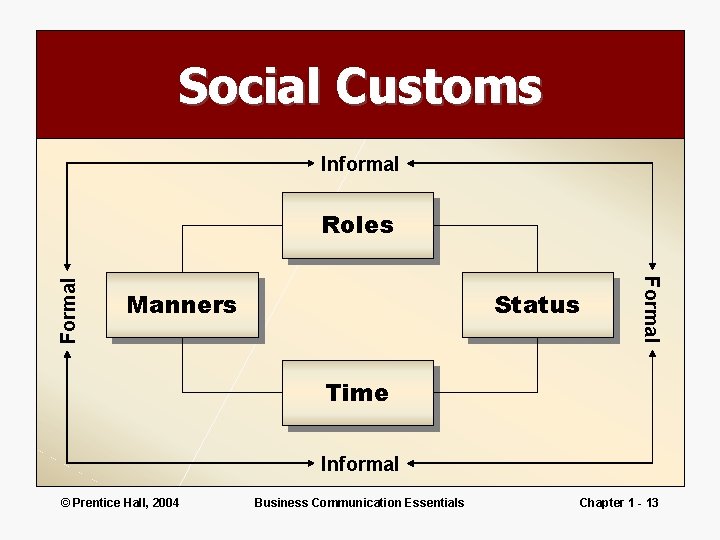 Social Customs

Informal

Formal

Roles

Manners

Status

Time

Formal

Informal

© Prentice Hall, 2004

Business Communication Essentials

Chapter 1 - 13